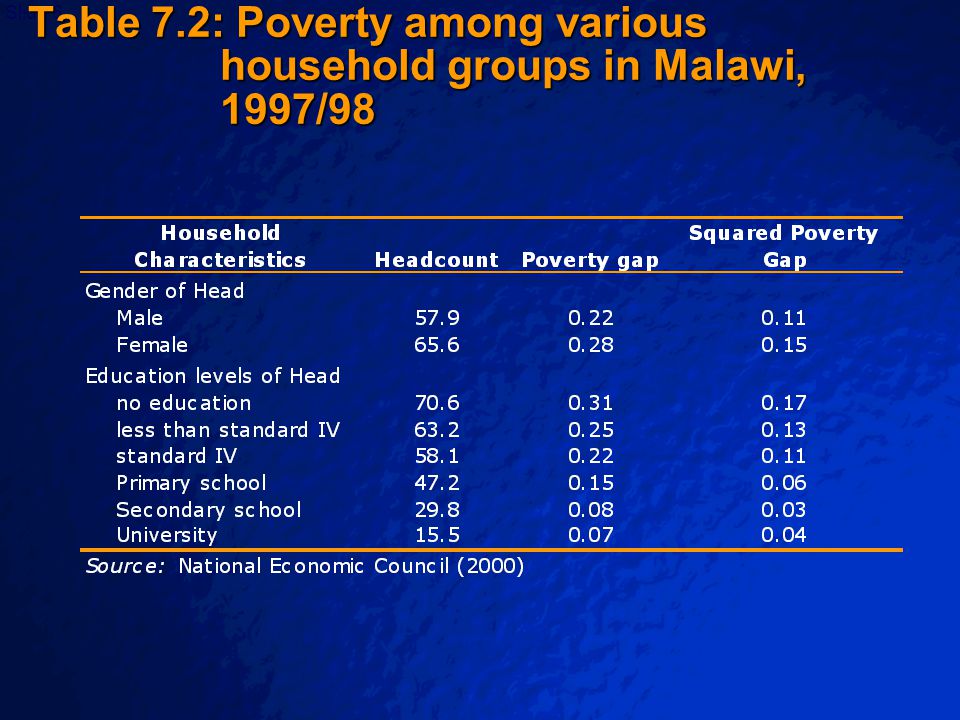 Table 7.2: Poverty among various household groups in Malawi, 1997/98

| Household Characteristics | Headcount | Poverty gap | Squared Poverty Gap |
|---|---|---|---|
| Gender of Head | | | |
| Male | 57.9 | 0.22 | 0.11 |
| Female | 65.6 | 0.28 | 0.15 |
| Education levels of Head | | | |
| no education | 70.6 | 0.31 | 0.17 |
| less than standard IV | 63.2 | 0.25 | 0.13 |
| standard IV | 58.1 | 0.22 | 0.11 |
| Primary school | 47.2 | 0.15 | 0.06 |
| Secondary school | 29.8 | 0.08 | 0.03 |
| University | 15.5 | 0.07 | 0.04 |

Source: National Economic Council (2000)